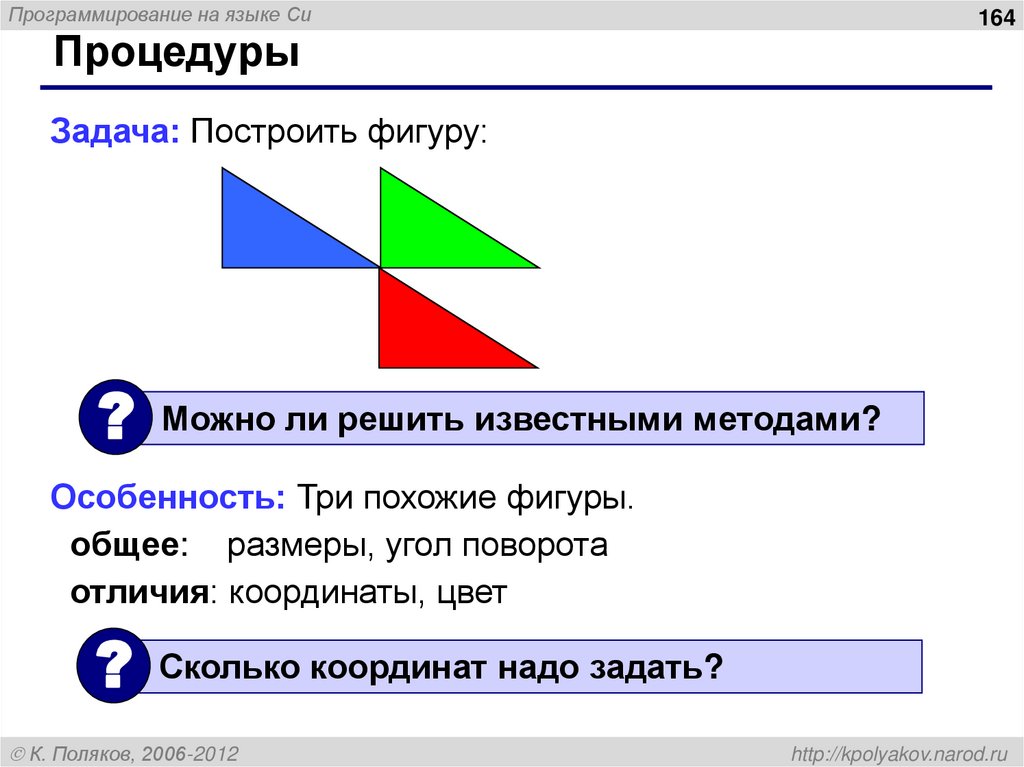 Программирование на языке Си

164

Процедуры

Задача: Построить фигуру:

?

Можно ли решить известными методами?

Особенность: Три похожие фигуры.

общее: размеры, угол поворота

отличия: координаты, цвет

?

Сколько координат надо задать?

© К. Поляков, 2006-2012

http://kpolyakov.narod.ru